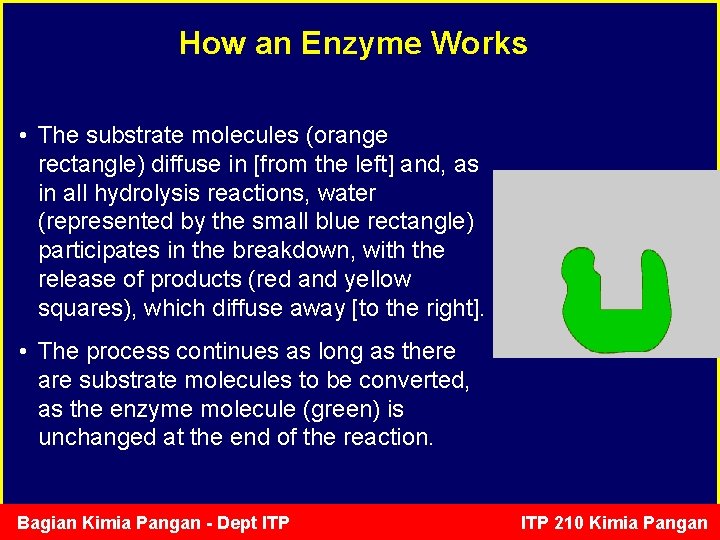 How an Enzyme Works

• The substrate molecules (orange rectangle) diffuse in [from the left] and, as in all hydrolysis reactions, water (represented by the small blue rectangle) participates in the breakdown, with the release of products (red and yellow squares), which diffuse away [to the right].

• The process continues as long as there are substrate molecules to be converted, as the enzyme molecule (green) is unchanged at the end of the reaction.

Bagian Kimia Pangan - Dept ITP

ITP 210 Kimia Pangan